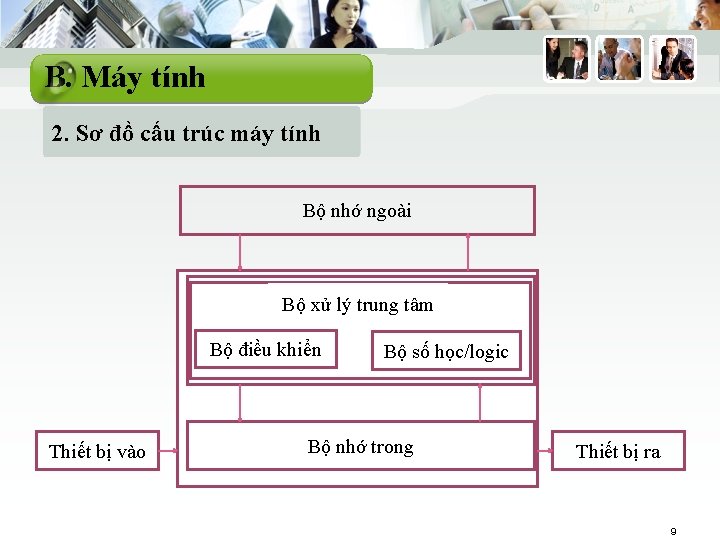 B. Máy tính

2. Sơ đồ cấu trúc máy tính

Bộ nhớ ngoài

Bộ xử lý trung tâm

Bộ điều khiển

Bộ số học/logic

Thiết bị vào

Bộ nhớ trong

Thiết bị ra

9